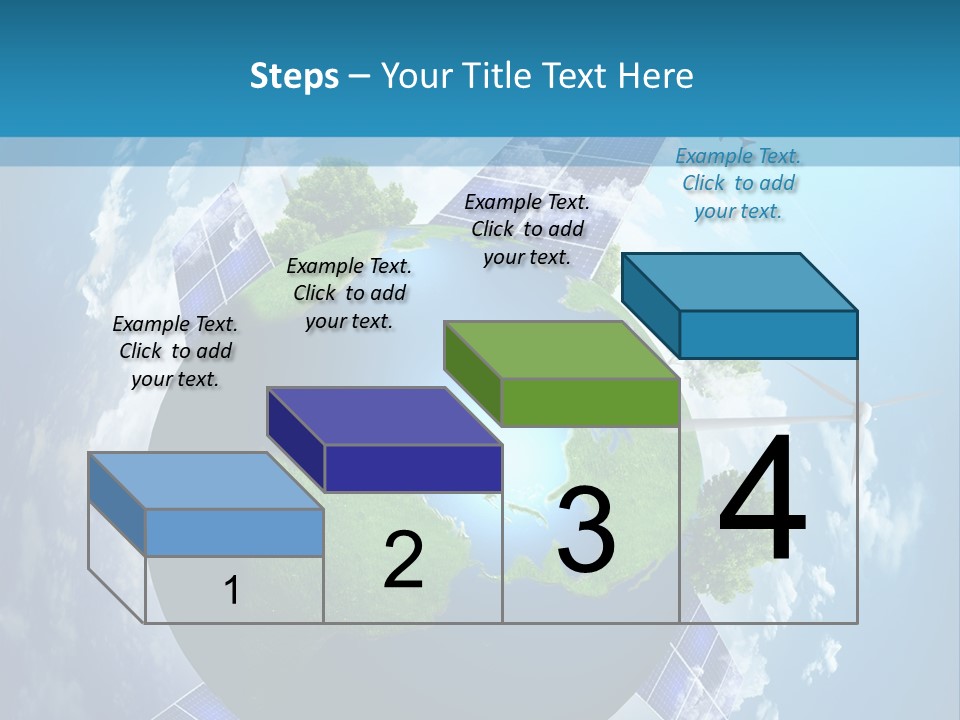 Steps – Your Title Text Here

Example Text. Click to add your text.

Example Text. Click to add your text.

Example Text. Click to add your text.

Example Text. Click to add your text.

1

2

3

4